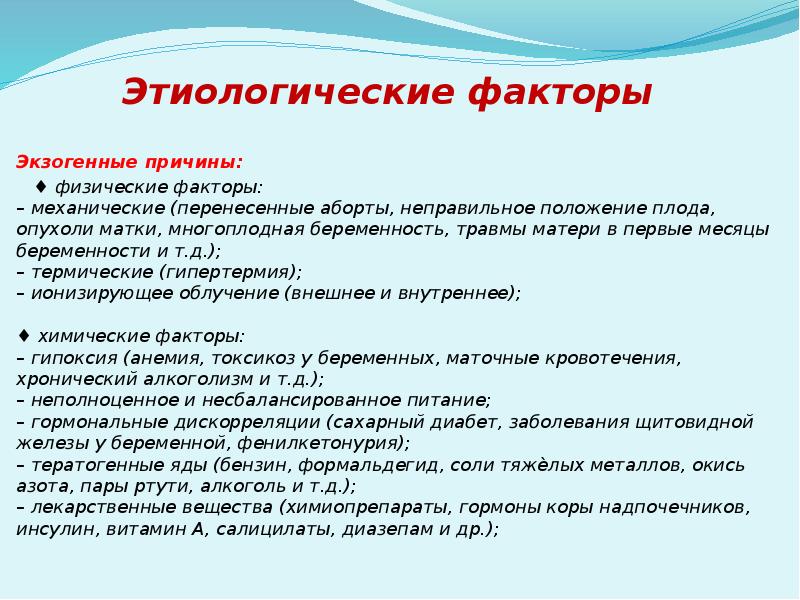 Этиологические факторы

Экзогенные причины:

♦ физические факторы:
– механические (перенесенные аборты, неправильное положение плода, опухоли матки, многоплодная беременность, травмы матери в первые месяцы беременности и т.д.);
– термические (гипертермия);
– ионизирующее облучение (внешнее и внутреннее);

♦ химические факторы:
– гипоксия (анемия, токсикоз у беременных, маточные кровотечения, хронический алкоголизм и т.д.);
– неполноценное и несбалансированное питание;
– гормональные дискорреляции (сахарный диабет, заболевания щитовидной железы у беременной, фенилкетонурия);
– тератогенные яды (бензин, формальдегид, соли тяжѐлых металлов, окись азота, пары ртути, алкоголь и т.д.);
– лекарственные вещества (химиопрепараты, гормоны коры надпочечников, инсулин, витамин А, салицилаты, диазепам и др.);